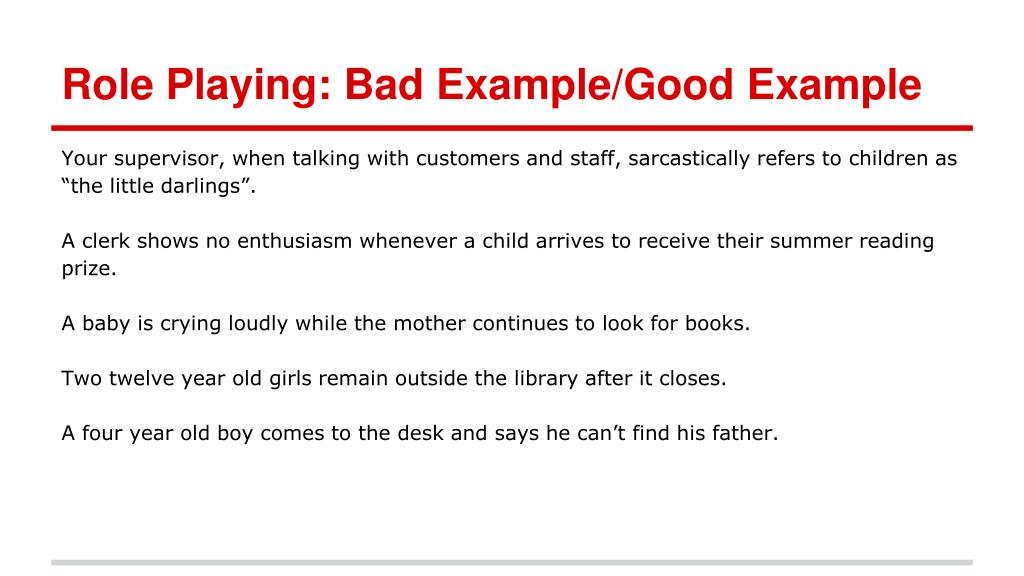 Role Playing: Bad Example/Good Example

Your supervisor, when talking with customers and staff, sarcastically refers to children as “the little darlings”.

A clerk shows no enthusiasm whenever a child arrives to receive their summer reading prize.

A baby is crying loudly while the mother continues to look for books.

Two twelve year old girls remain outside the library after it closes.

A four year old boy comes to the desk and says he can’t find his father.